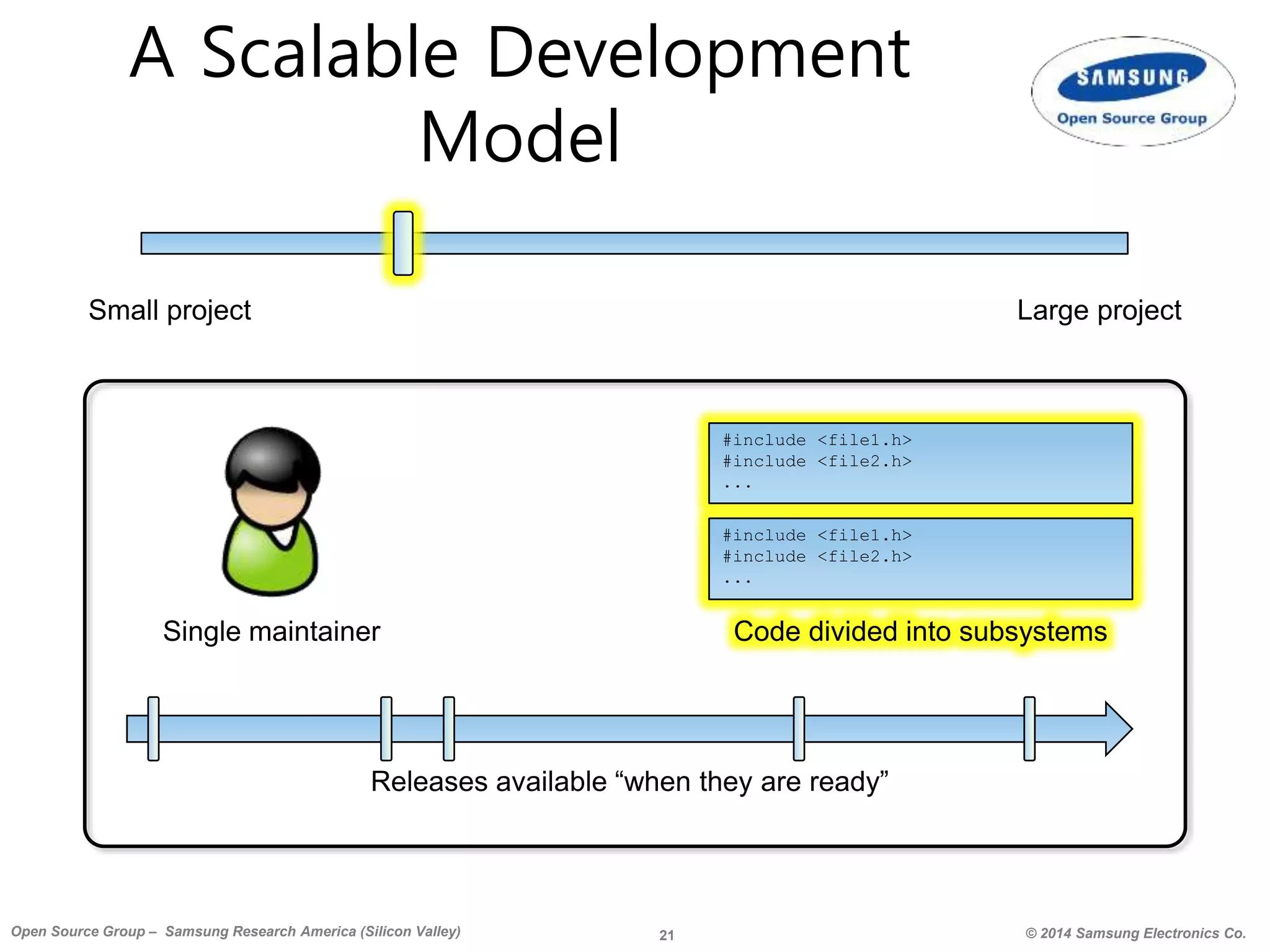 A Scalable Development Model

SAMSUNG
Open Source Group

Small project

Large project

Single maintainer

#include <file1.h>
#include <file2.h>
...

#include <file1.h>
#include <file2.h>
...

Code divided into subsystems

Releases available “when they are ready”

Open Source Group – Samsung Research America (Silicon Valley)

21

© 2014 Samsung Electronics Co.